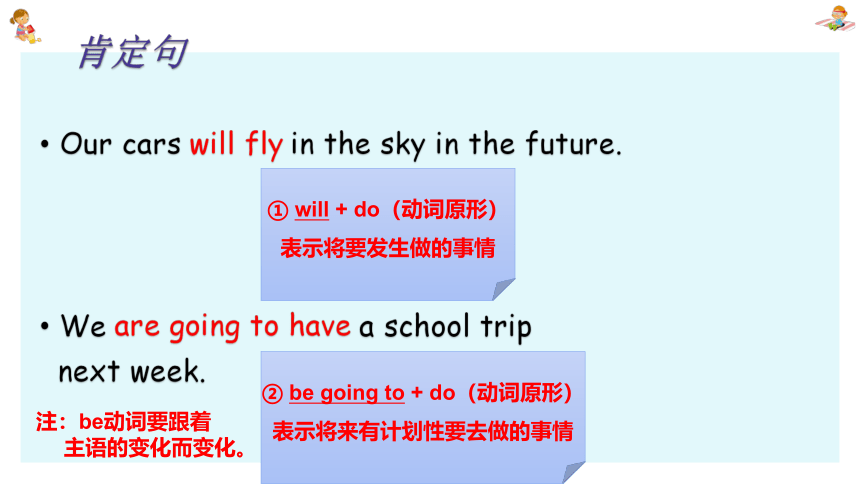 肯定句

• Our cars will fly in the sky in the future.

① will + do（动词原形）
表示将要发生做的事情

• We are going to have a school trip next week.

② be going to + do（动词原形）
表示将来有计划性要去做的事情

注：be动词要跟着主语的变化而变化。